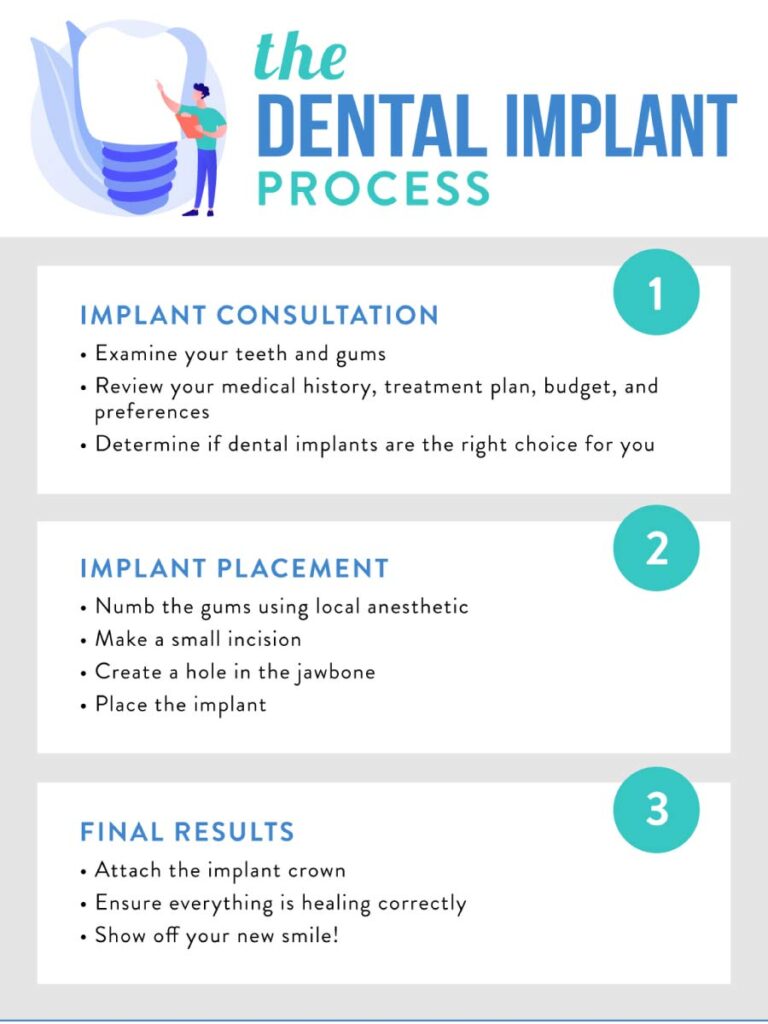 the
DENTAL IMPLANT
PROCESS

1

IMPLANT CONSULTATION
• Examine your teeth and gums
• Review your medical history, treatment plan, budget, and preferences
• Determine if dental implants are the right choice for you

2

IMPLANT PLACEMENT
• Numb the gums using local anesthetic
• Make a small incision
• Create a hole in the jawbone
• Place the implant

3

FINAL RESULTS
• Attach the implant crown
• Ensure everything is healing correctly
• Show off your new smile!